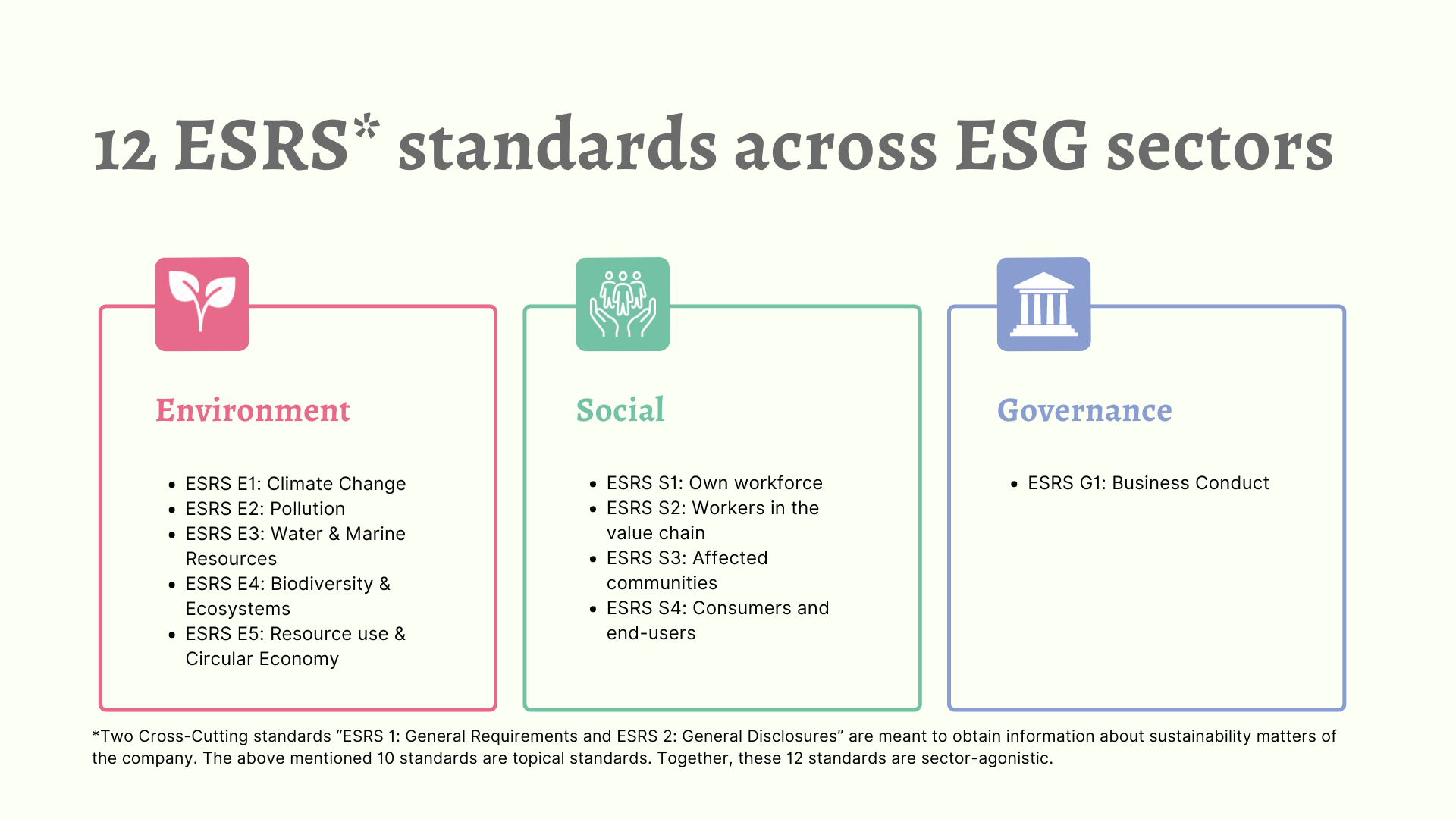 12 ESRS* standards across ESG sectors

Environment

- ESRS E1: Climate Change
- ESRS E2: Pollution
- ESRS E3: Water & Marine Resources
- ESRS E4: Biodiversity & Ecosystems
- ESRS E5: Resource use & Circular Economy

Social

- ESRS S1: Own workforce
- ESRS S2: Workers in the value chain
- ESRS S3: Affected communities
- ESRS S4: Consumers and end-users

Governance

- ESRS G1: Business Conduct

*Two Cross-Cutting standards “ESRS 1: General Requirements and ESRS 2: General Disclosures” are meant to obtain information about sustainability matters of the company. The above mentioned 10 standards are topical standards. Together, these 12 standards are sector-agonistic.